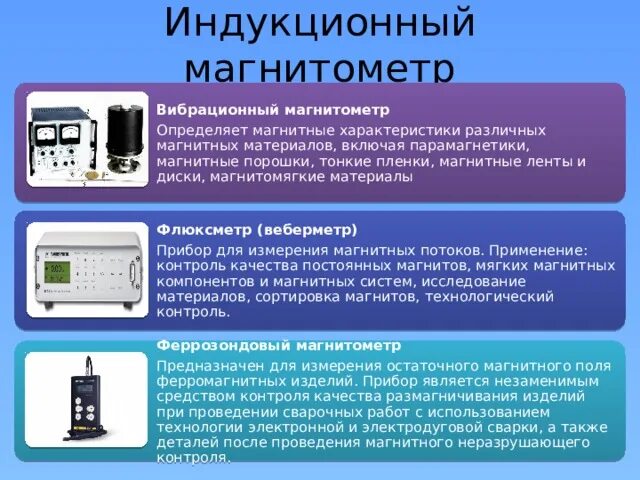 Индукционный магнитометр

Вибрационный магнитометр

Определяет магнитные характеристики различных магнитных материалов, включая парамагнетики, магнитные порошки, тонкие пленки, магнитные ленты и диски, магнитомягкие материалы

Флюксметр (веберметр)

Прибор для измерения магнитных потоков. Применение: контроль качества постоянных магнитов, мягких магнитных компонентов и магнитных систем, исследование материалов, сортировка магнитов, технологический контроль.

Феррозондовый магнитометр

Предназначен для измерения остаточного магнитного поля ферромагнитных изделий. Прибор является незаменимым средством контроля качества размагничивания изделий при проведении сварочных работ с использованием технологии электронной и электродуговой сварки, а также деталей после проведения магнитного неразрушающего контроля.